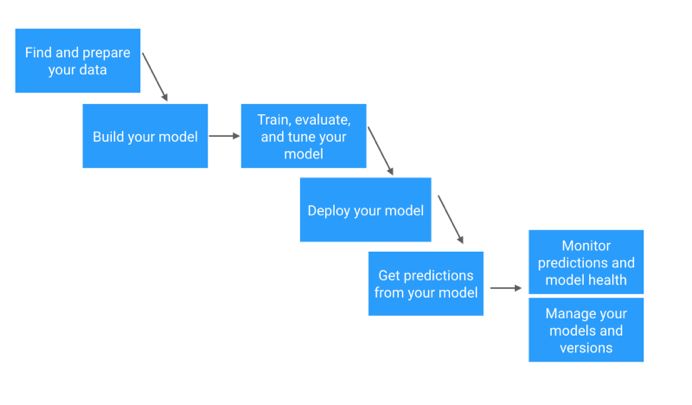 Find and prepare your data

Build your model

Train, evaluate, and tune your model

Deploy your model

Get predictions from your model

Monitor predictions and model health

Manage your models and versions